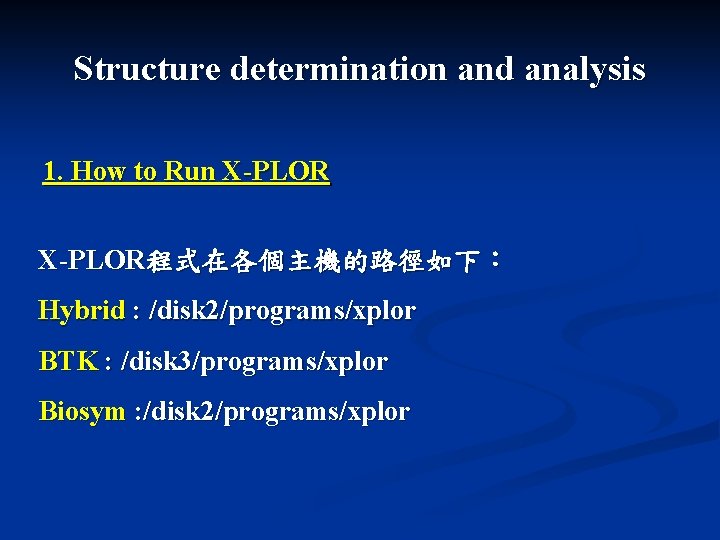 Structure determination and analysis

1. How to Run X-PLOR

X-PLOR程式在各個主機的路徑如下：

Hybrid : /disk2/programs/xplor

BTK : /disk3/programs/xplor

Biosym :/disk2/programs/xplor